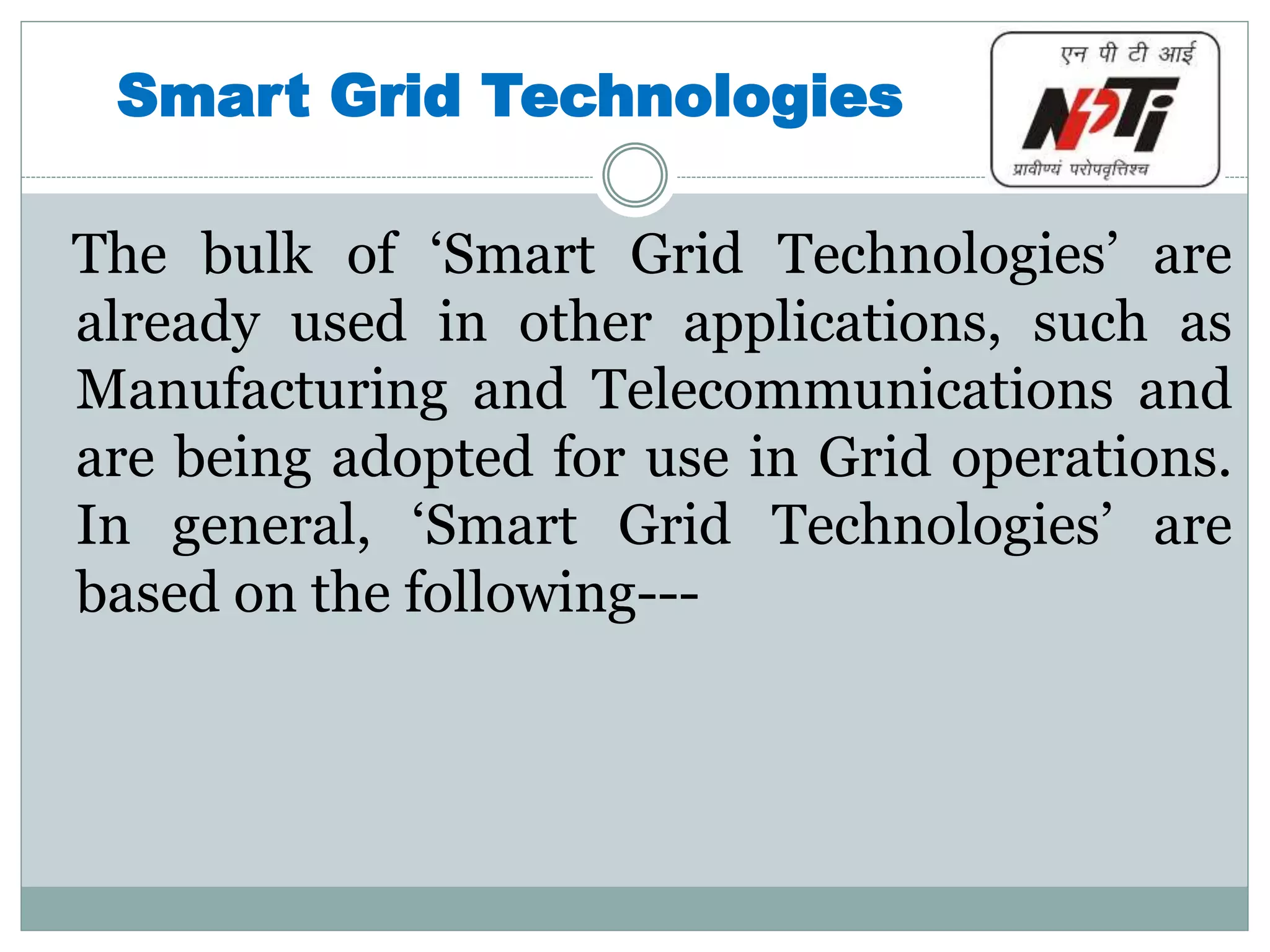 Smart Grid Technologies

एन पी टी आई

NPTi

प्रावीण्यं परोपवृत्तिश्च

The bulk of ‘Smart Grid Technologies’ are already used in other applications, such as Manufacturing and Telecommunications and are being adopted for use in Grid operations. In general, ‘Smart Grid Technologies’ are based on the following---